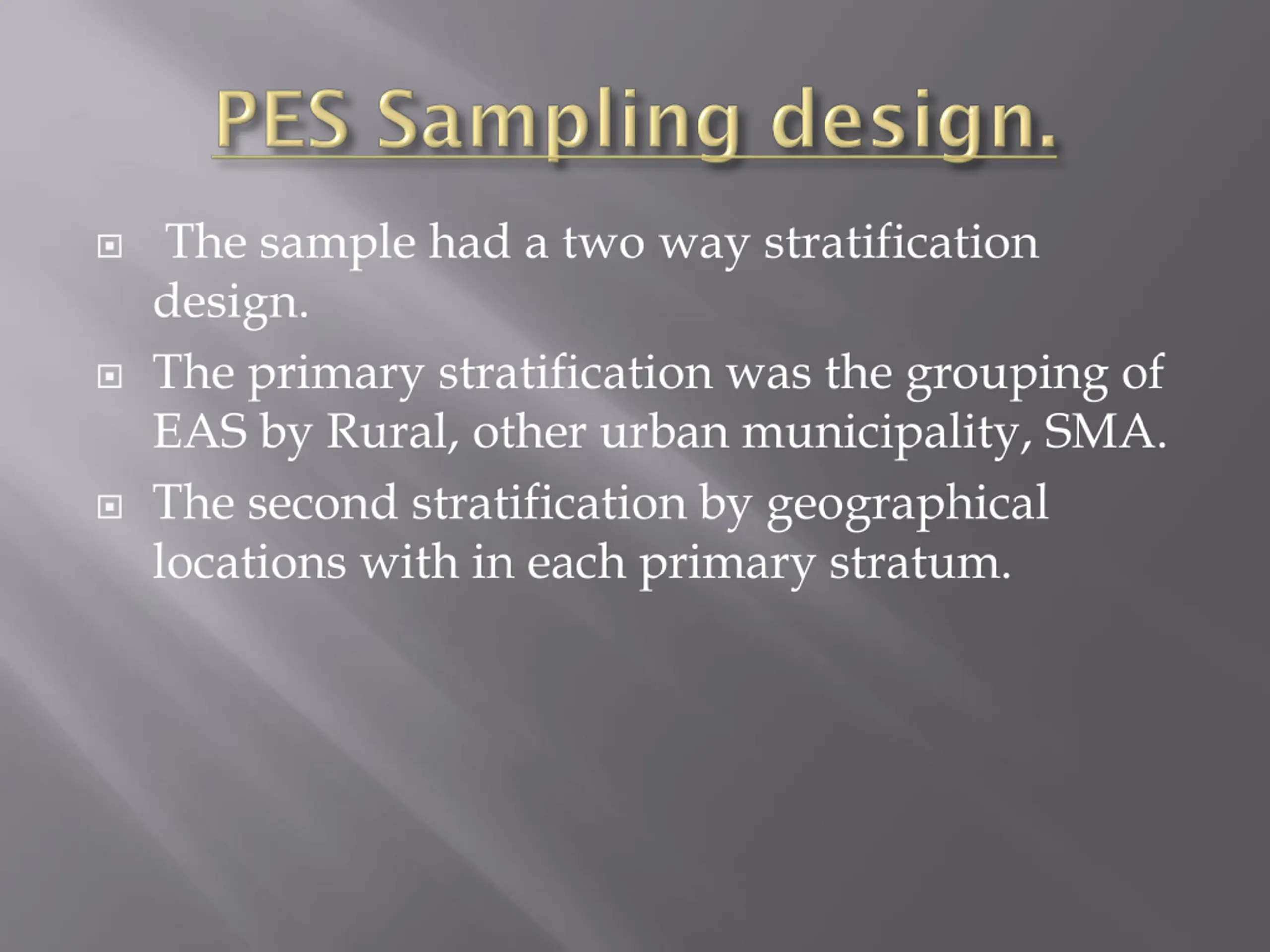 PES Sampling design.

- The sample had a two way stratification design.
- The primary stratification was the grouping of EAS by Rural, other urban municipality, SMA.
- The second stratification by geographical locations with in each primary stratum.